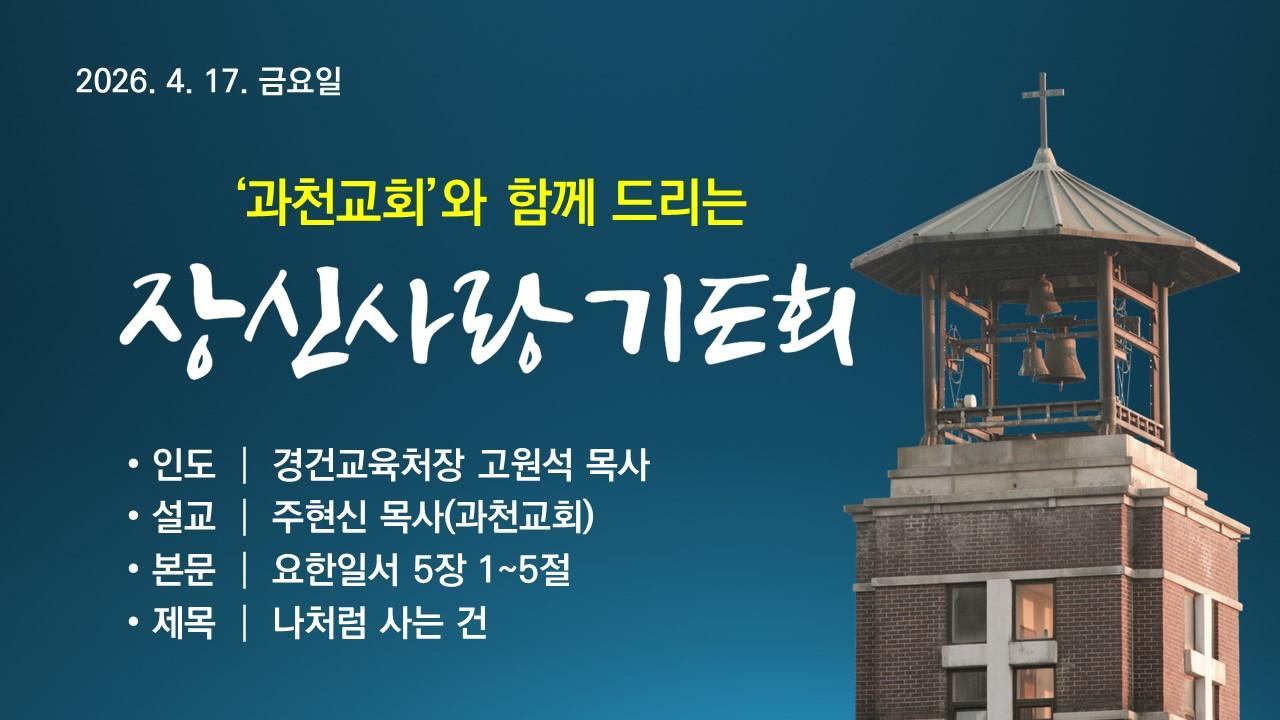 2026. 4. 17. 금요일

'과천교회'와 함께 드리는

장신사랑 기도회

• 인도 | 경건교육처장 고원석 목사
• 설교 | 주현신 목사(과천교회)
• 본문 | 요한일서 5장 1~5절
• 제목 | 나처럼 사는 건